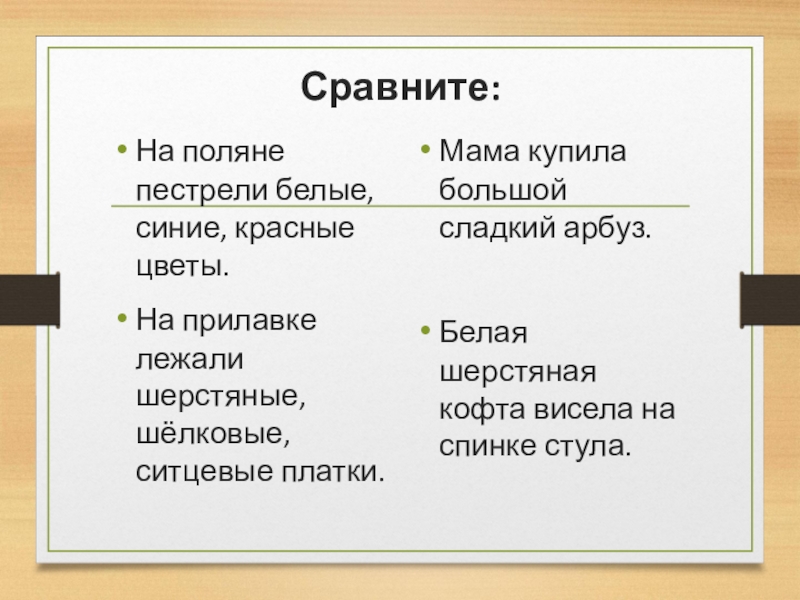 Сравните:

• На поляне пестрели белые, синие, красные цветы.

• На прилавке лежали шерстяные, шёлковые, ситцевые платки.

• Мама купила большой сладкий арбуз.

• Белая шерстяная кофта висела на спинке стула.